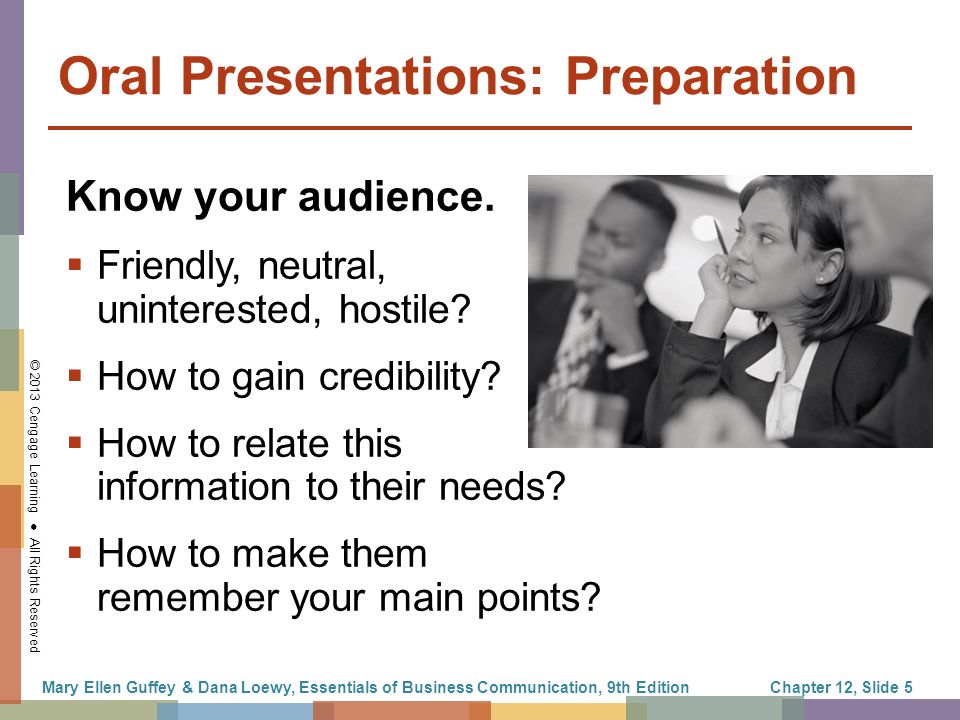 Oral Presentations: Preparation

Know your audience.

▪ Friendly, neutral, uninterested, hostile?

▪ How to gain credibility?

▪ How to relate this information to their needs?

▪ How to make them remember your main points?

©2013 Cengage Learning • All Rights Reserved

Mary Ellen Guffey & Dana Loewy, Essentials of Business Communication, 9th Edition

Chapter 12, Slide 5